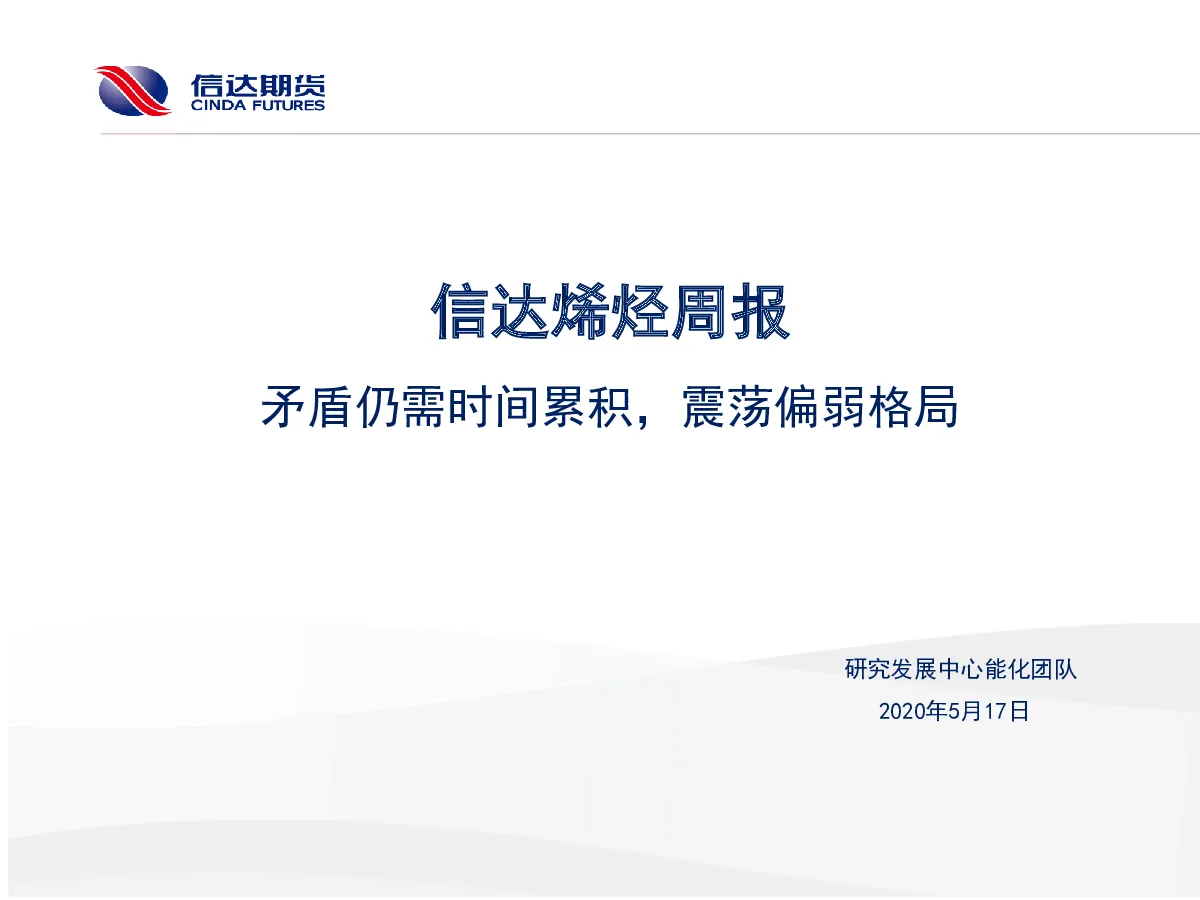 信达期货
CINDA FUTURES

信达烯烃周报

矛盾仍需时间累积，震荡偏弱格局

研究发展中心能化团队
2020年5月17日